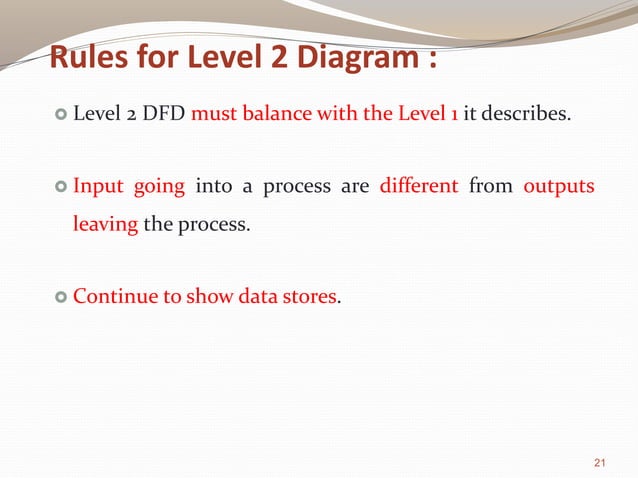 Rules for Level 2 Diagram :

Level 2 DFD must balance with the Level 1 it describes.

Input going into a process are different from outputs leaving the process.

Continue to show data stores.

21